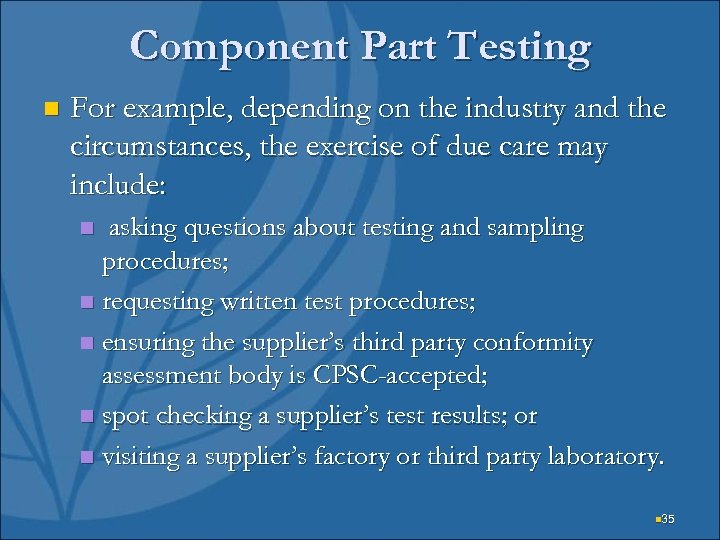 Component Part Testing

For example, depending on the industry and the circumstances, the exercise of due care may include:

asking questions about testing and sampling procedures;

requesting written test procedures;

ensuring the supplier's third party conformity assessment body is CPSC-accepted;

spot checking a supplier's test results; or

visiting a supplier's factory or third party laboratory.

35